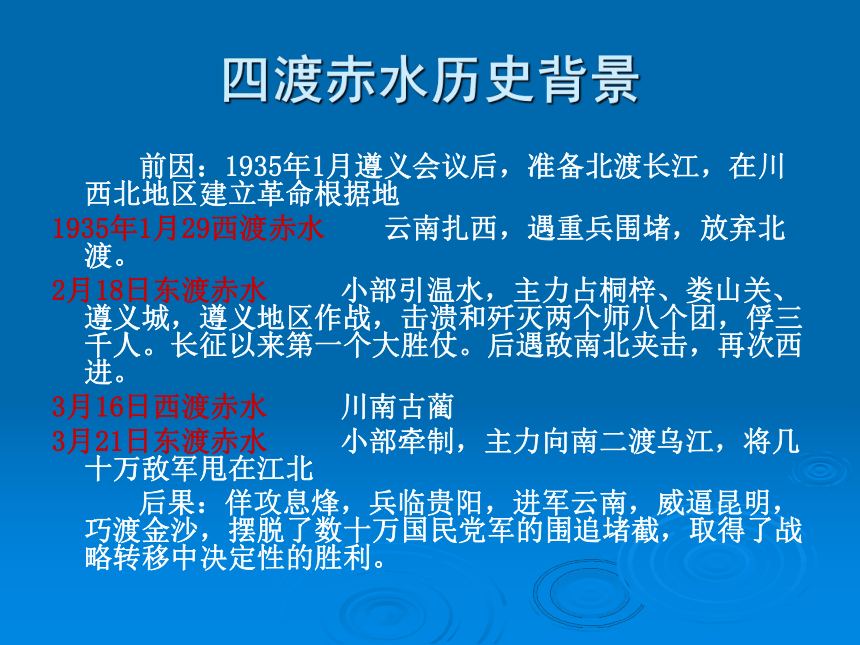 四渡赤水历史背景

前因：1935年1月遵义会议后，准备北渡长江，在川西北地区建立革命根据地

1935年1月29西渡赤水　　云南扎西，遇重兵围堵，放弃北渡。

2月18日东渡赤水　　小部引温水，主力占桐梓、娄山关、遵义城，遵义地区作战，击溃和歼灭两个师八个团，俘三千人。长征以来第一个大胜仗。后遇敌南北夹击，再次西进。

3月16日西渡赤水　　川南古蔺

3月21日东渡赤水　　小部牵制，主力向南二渡乌江，将几十万敌军甩在江北

后果：佯攻息烽，兵临贵阳，进军云南，威逼昆明，巧渡金沙，摆脱了数十万国民党军的围追堵截，取得了战略转移中决定性的胜利。